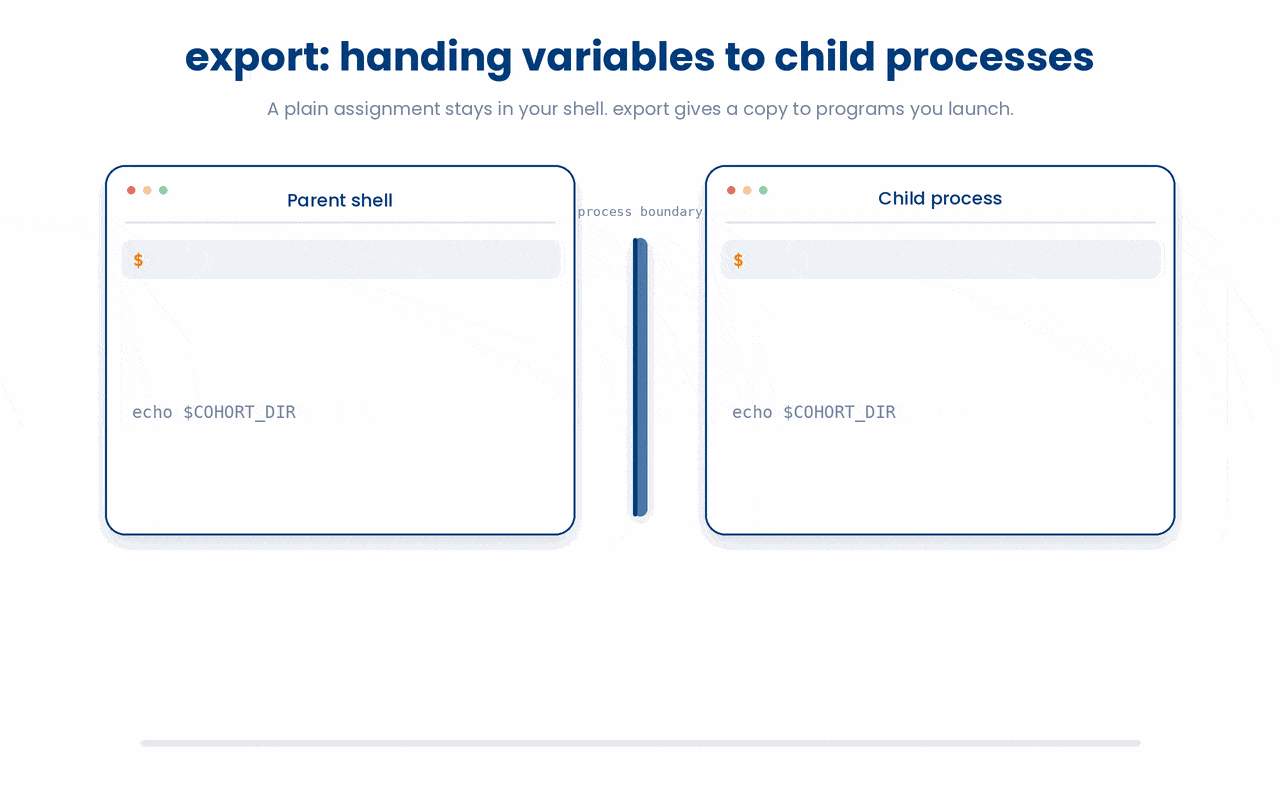 export: handing variables to child processes

A plain assignment stays in your shell. export gives a copy to programs you launch.

Parent shell

$

echo $COHORT_DIR

process boundary

Child process

$

echo $COHORT_DIR